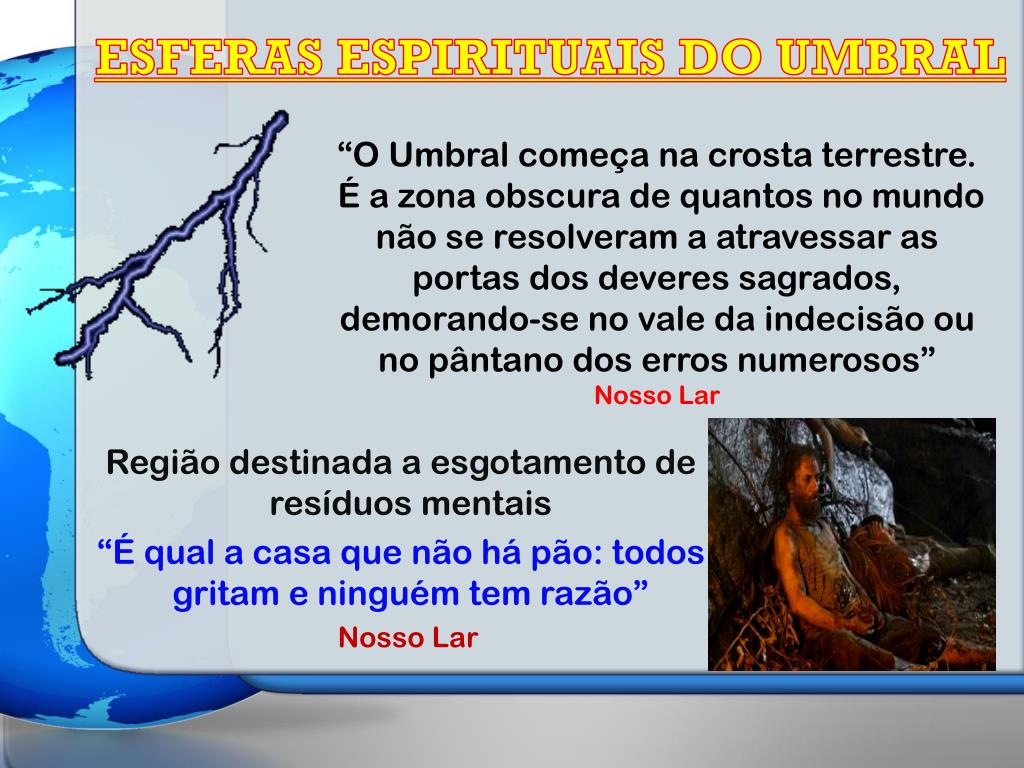 ESFERAS ESPIRITUAIS DO UMBRAL

“O Umbral começa na crosta terrestre. É a zona obscura de quantos no mundo não se resolveram a atravessar as portas dos deveres sagrados, demorando-se no vale da indecisão ou no pântano dos erros numerosos”

Nosso Lar

Região destinada a esgotamento de resíduos mentais

“É qual a casa que não há pão: todos gritam e ninguém tem razão”

Nosso Lar